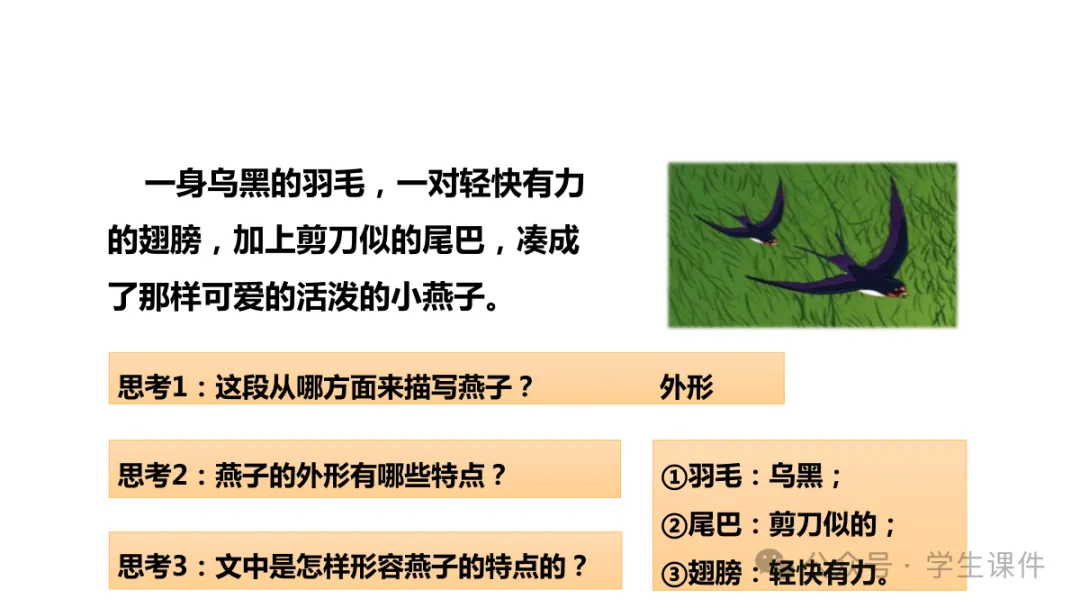 一身乌黑的羽毛，一对轻快有力的翅膀，加上剪刀似的尾巴，凑成了那样可爱的活泼的小燕子。

思考1：这段从哪方面来描写燕子？ 外形

思考2：燕子的外形有哪些特点？

思考3：文中是怎样形容燕子的特点的？

①羽毛：乌黑；
②尾巴：剪刀似的；
③翅膀：轻快有力。

公众号 · 学生课件